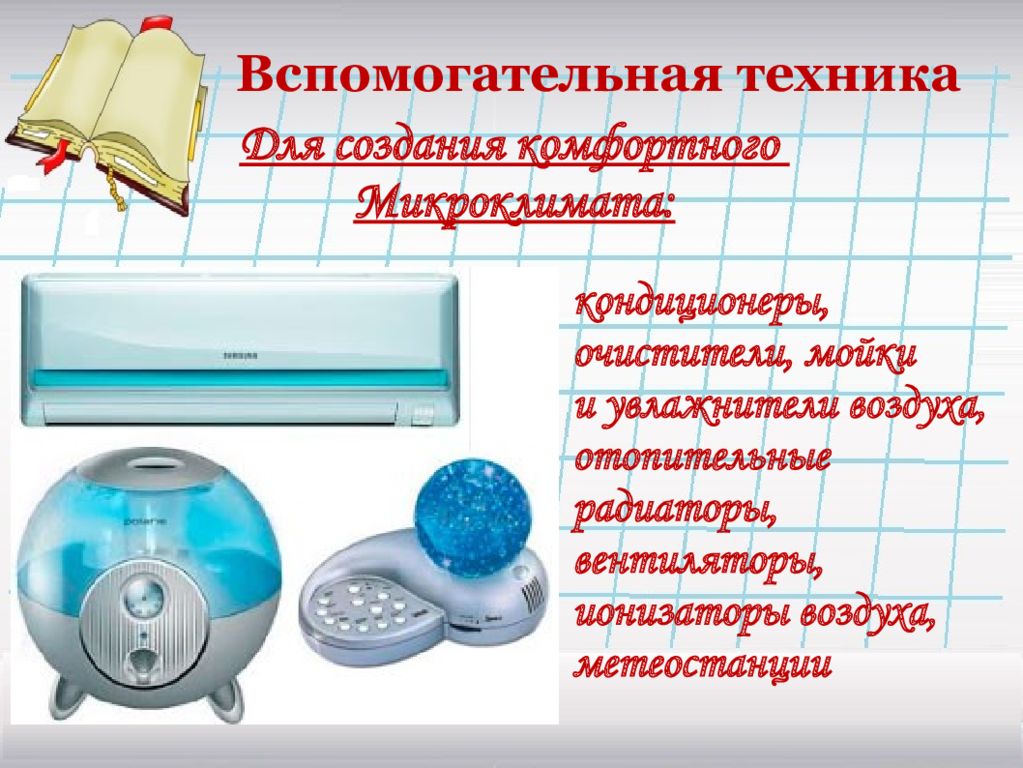 Вспомогательная техника

Для создания комфортного Микроклимата:

SAMSUNG

polaris

кондиционеры, очистители, мойки и увлажнители воздуха, отопительные радиаторы, вентиляторы, ионизаторы воздуха, метеостанции